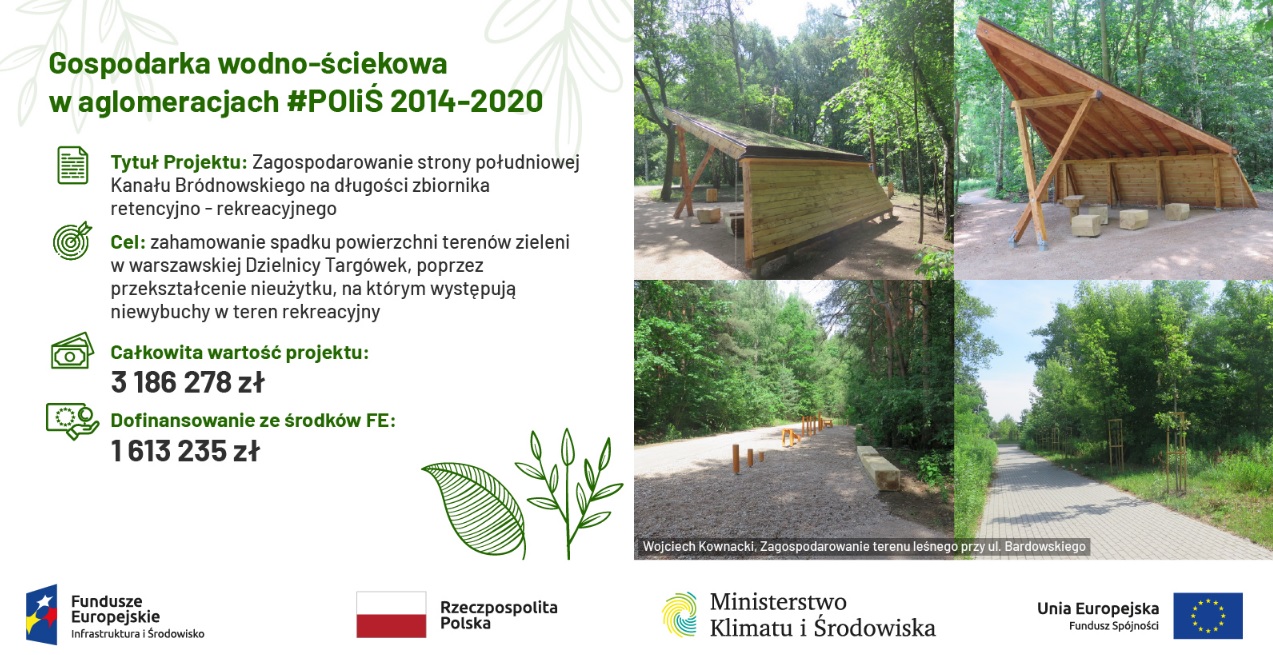 Gospodarka wodno-ściekowa w aglomeracjach #POIiŚ 2014-2020

Tytuł Projektu: Zagospodarowanie strony południowej Kanału Bródnowskiego na długości zbiornika retencyjno - rekreacyjnego

Cel: zahamowanie spadku powierzchni terenów zieleni w warszawskiej Dzielnicy Targówek, poprzez przekształcenie nieużytku, na którym występują niewybuchy w teren rekreacyjny

Całkowita wartość projektu:
3 186 278 zł

Dofinansowanie ze środków FE:
1 613 235 zł

Wojciech Kownacki, Zagospodarowanie terenu leśnego przy ul. Bardowskiego

Fundusze Europejskie
Infrastruktura i Środowisko

Rzeczpospolita Polska

Ministerstwo Klimatu i Środowiska

Unia Europejska
Fundusz Spójności